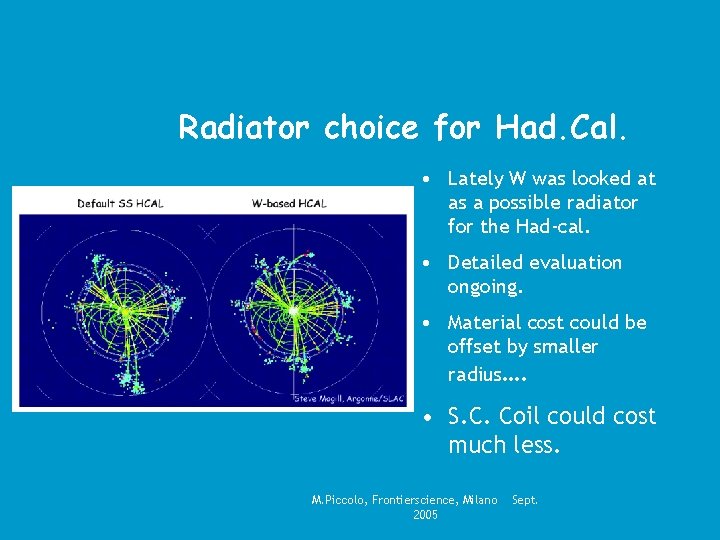 Radiator choice for Had.Cal.

Default SS HCAL

W-based HCAL

Steve Magill, Argonne/SLAC

• Lately W was looked at as a possible radiator for the Had-cal.

• Detailed evaluation ongoing.

• Material cost could be offset by smaller radius….

• S.C. Coil could cost much less.

M.Piccolo, Frontierscience, Milano Sept. 2005